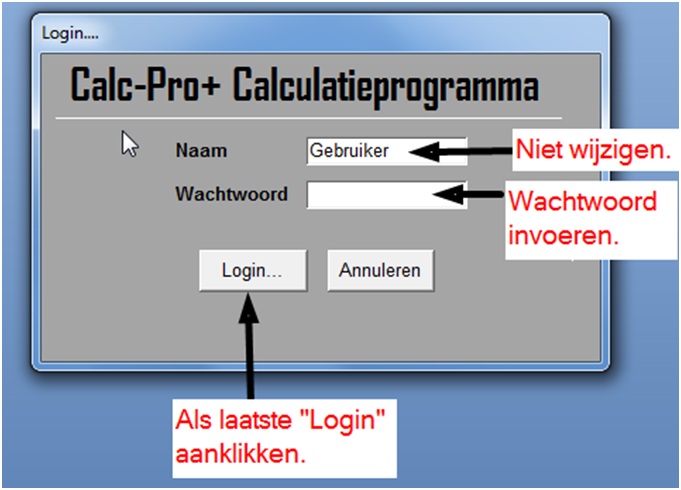 Login....

Calc-Pro+ Calculatieprogramma

Naam Gebruiker

Niet wijzigen.

Wachtwoord

Wachtwoord invoeren.

Login...

Annuleren

Als laatste "Login" aanklikken.